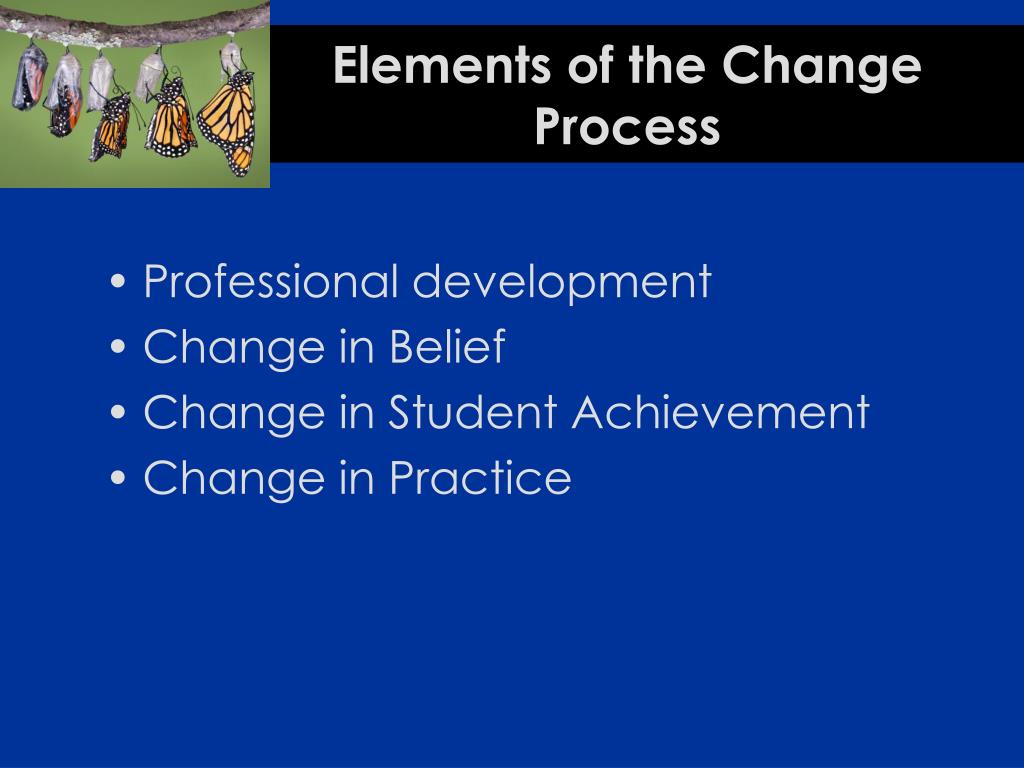 Elements of the Change Process

• Professional development
• Change in Belief
• Change in Student Achievement
• Change in Practice